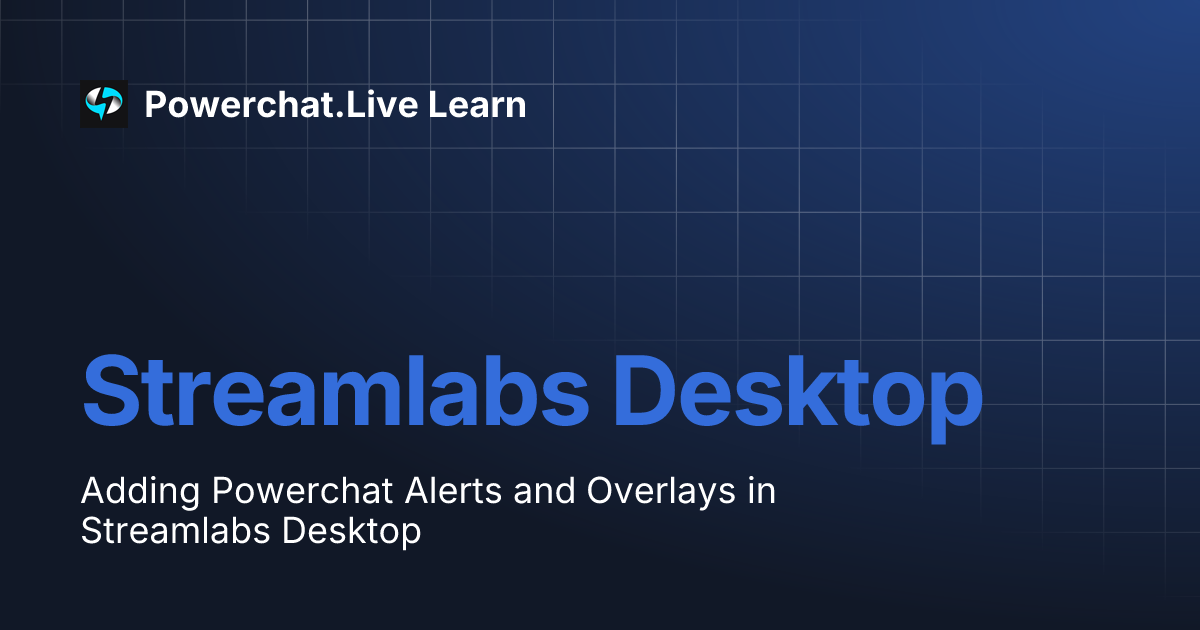 Powerchat.Live Learn

Streamlabs Desktop

Adding Powerchat Alerts and Overlays in Streamlabs Desktop